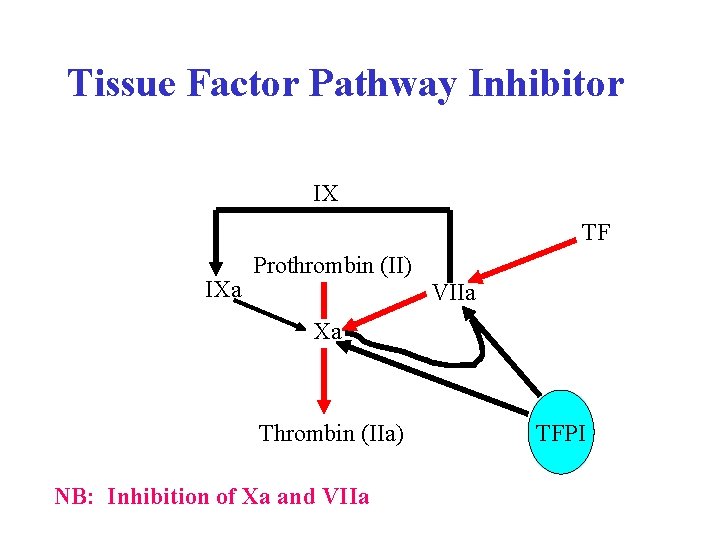 Tissue Factor Pathway Inhibitor

IX

TF

Prothrombin (II)

IXa

VIIa

Xa

Thrombin (IIa)

TFPI

NB: Inhibition of Xa and VIIa